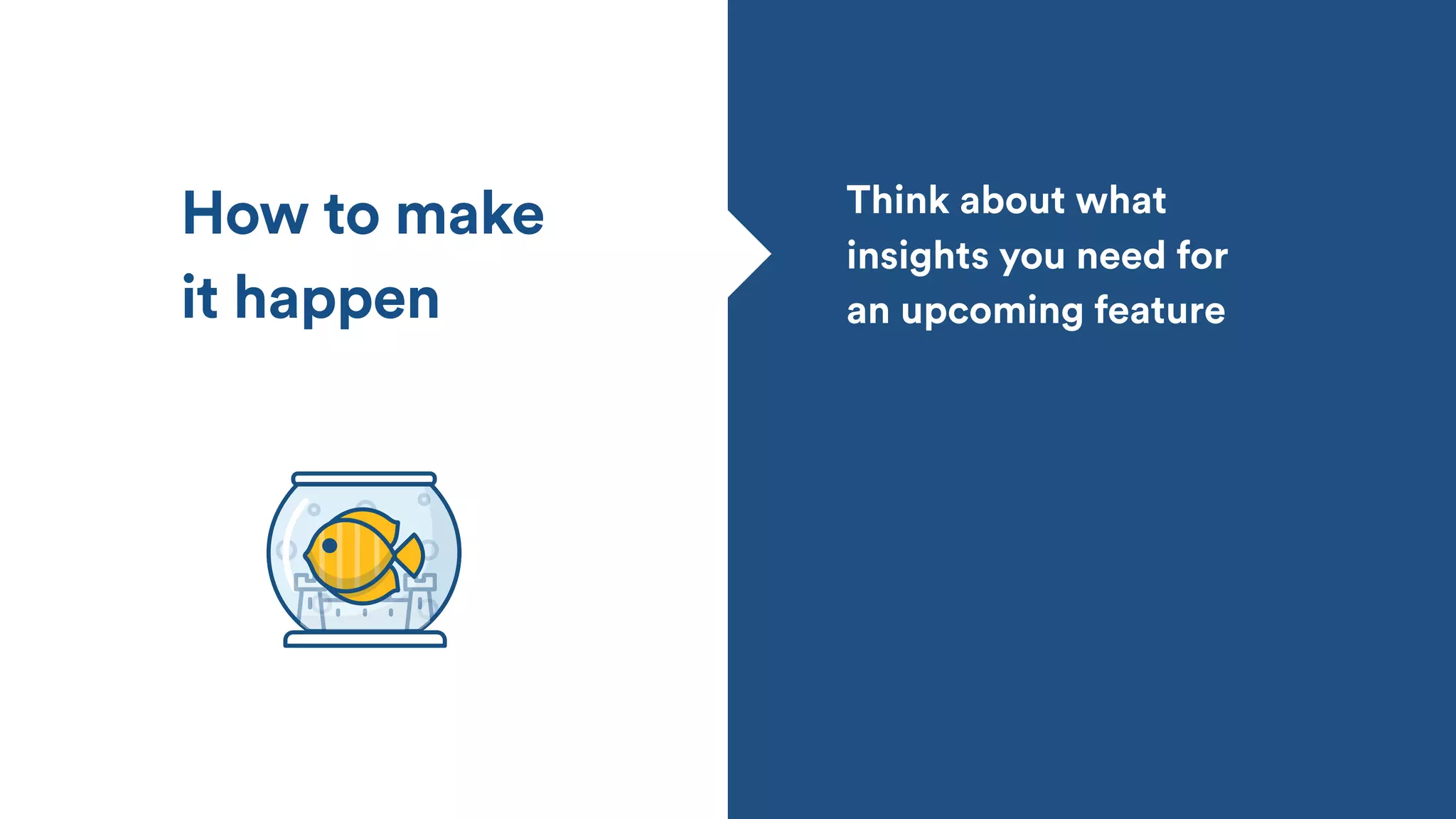 How to make it happen

Think about what insights you need for an upcoming feature